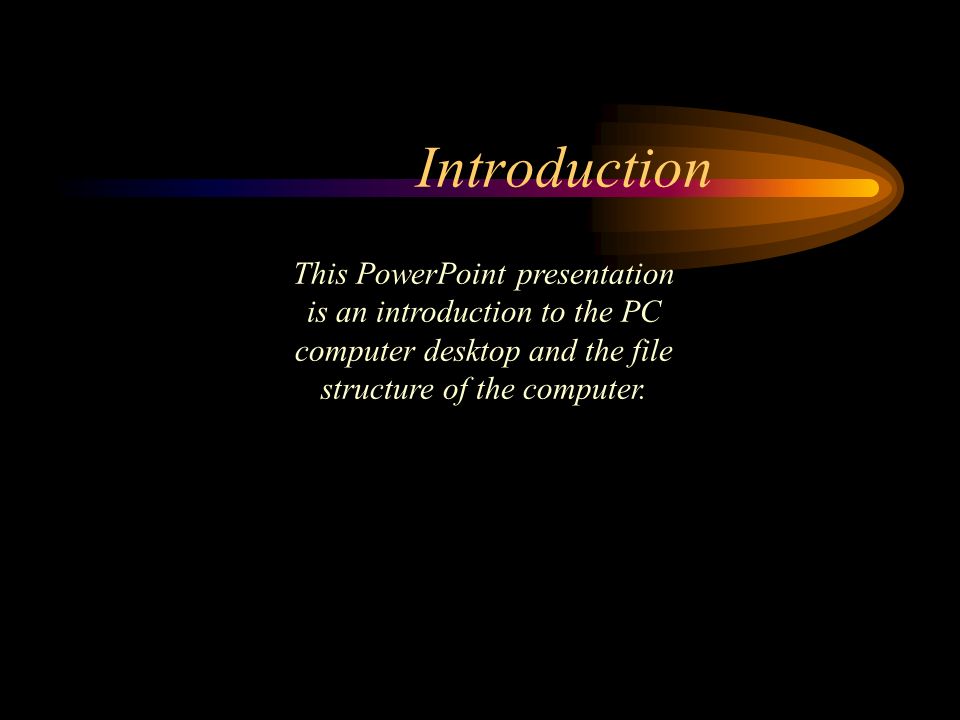 Introduction

This PowerPoint presentation is an introduction to the PC computer desktop and the file structure of the computer.